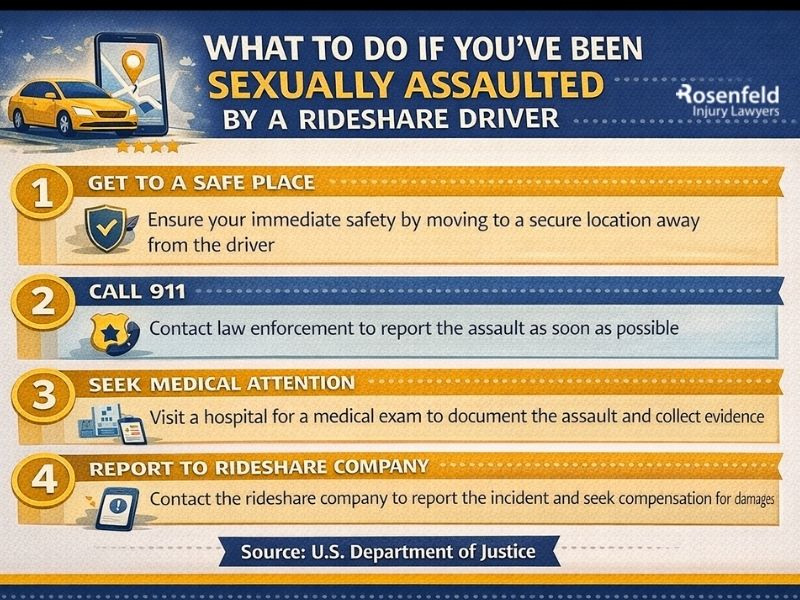 WHAT TO DO IF YOU'VE BEEN SEXUALLY ASSAULTED BY A RIDESHARE DRIVER

Rosenfeld Injury Lawyers

1 GET TO A SAFE PLACE

Ensure your immediate safety by moving to a secure location away from the driver

2 CALL 911

Contact law enforcement to report the assault as soon as possible

3 SEEK MEDICAL ATTENTION

Visit a hospital for a medical exam to document the assault and collect evidence

4 REPORT TO RIDESHARE COMPANY

Contact the rideshare company to report the incident and seek compensation for damages

Source: U.S. Department of Justice